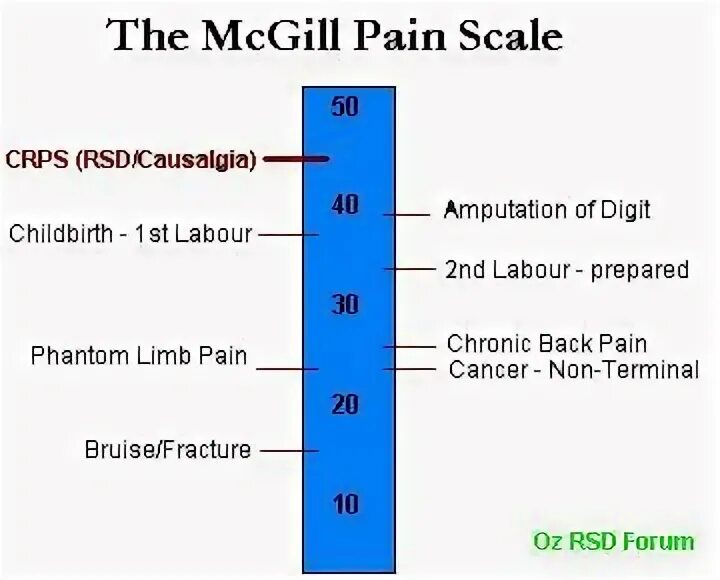 The McGill Pain Scale

50

CRPS (RSD/Causalgia)

40

Amputation of Digit

Childbirth - 1st Labour

2nd Labour - prepared

30

Chronic Back Pain

Phantom Limb Pain

Cancer - Non-Terminal

20

Bruise/Fracture

10

Oz RSD Forum